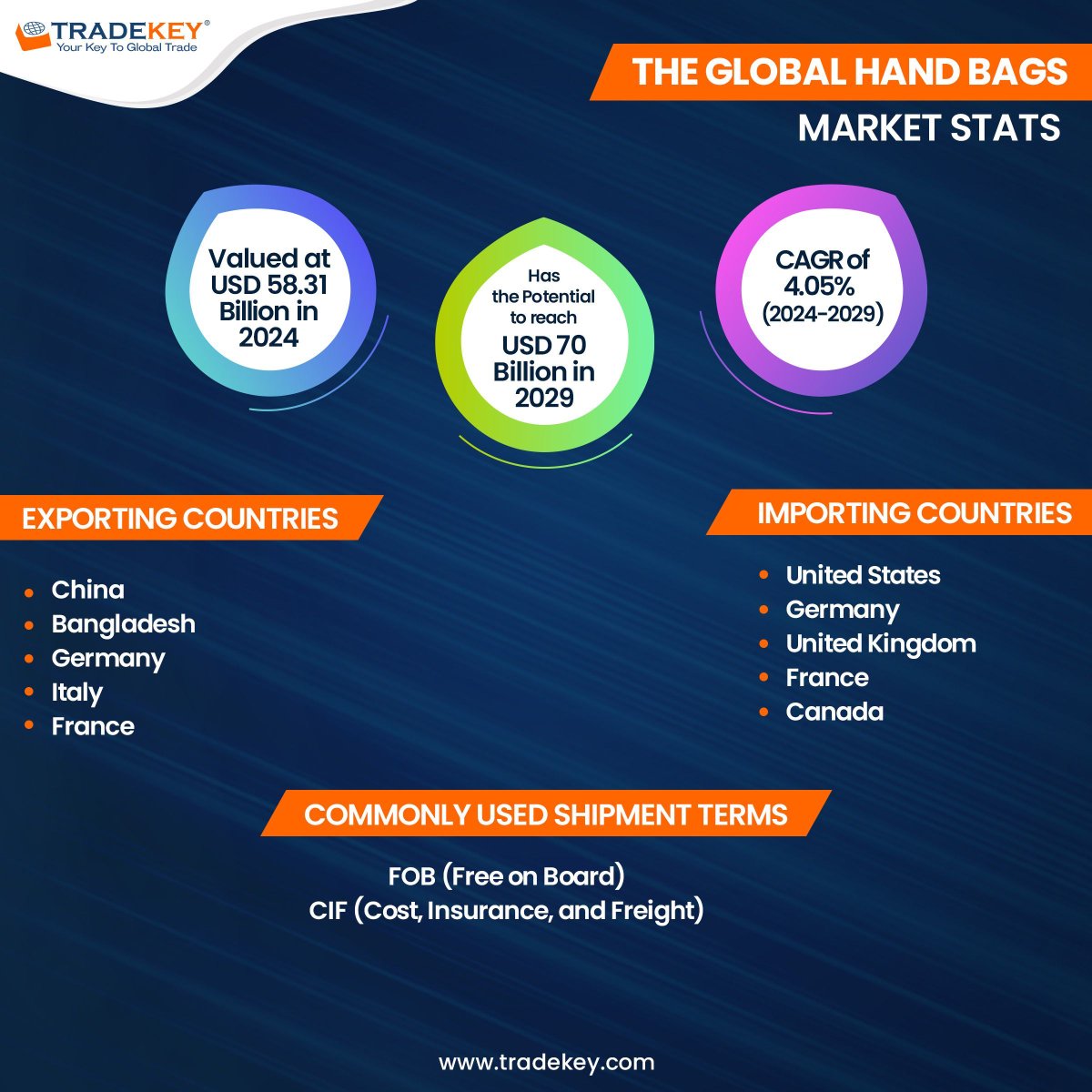 TRADEKEY®
Your Key To Global Trade

THE GLOBAL HAND BAGS
MARKET STATS

Valued at USD 58.31 Billion in 2024

Has the Potential to reach USD 70 Billion in 2029

CAGR of 4.05% (2024-2029)

EXPORTING COUNTRIES

- China
- Bangladesh
- Germany
- Italy
- France

IMPORTING COUNTRIES

- United States
- Germany
- United Kingdom
- France
- Canada

COMMONLY USED SHIPMENT TERMS

FOB (Free on Board)
CIF (Cost, Insurance, and Freight)

www.tradekey.com